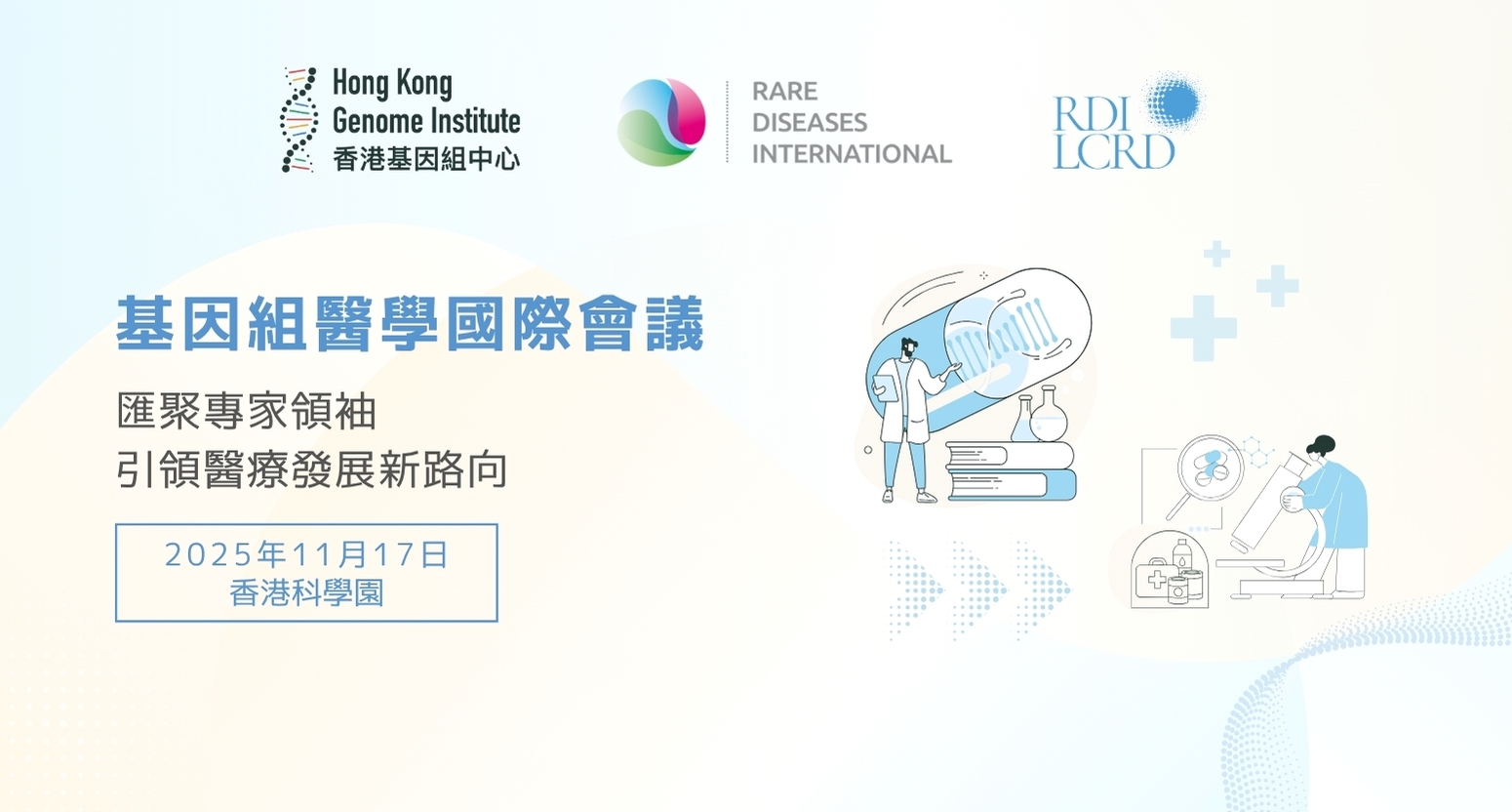 Hong Kong Genome Institute
香港基因組中心

RARE DISEASES INTERNATIONAL

RDI LCRD

基因組醫學國際會議

匯聚專家領袖
引領醫療發展新路向

2025年11月17日
香港科學園